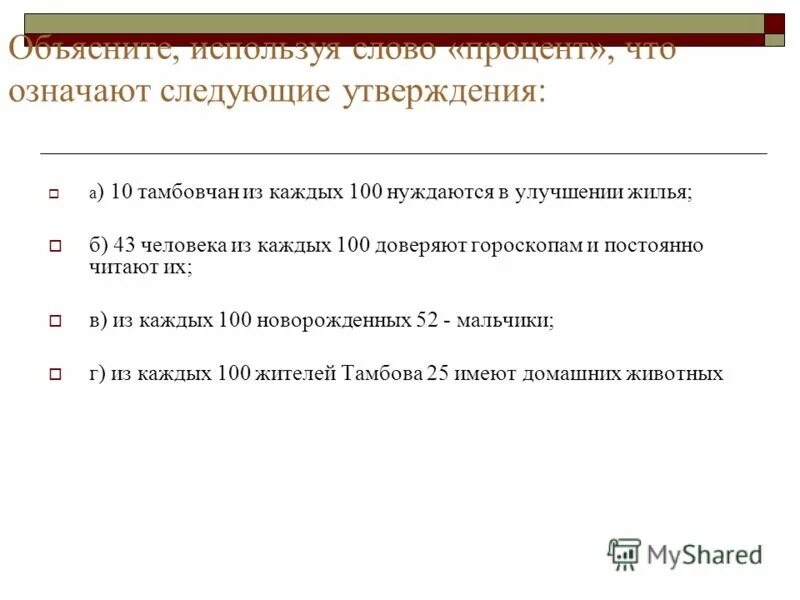 Объясните, используя слово «процент», что означают следующие утверждения:

а) 10 тамбовчан из каждых 100 нуждаются в улучшении жилья;

б) 43 человека из каждых 100 доверяют гороскопам и постоянно читают их;

в) из каждых 100 новорожденных 52 - мальчики;

г) из каждых 100 жителей Тамбова 25 имеют домашних животных

MyShared